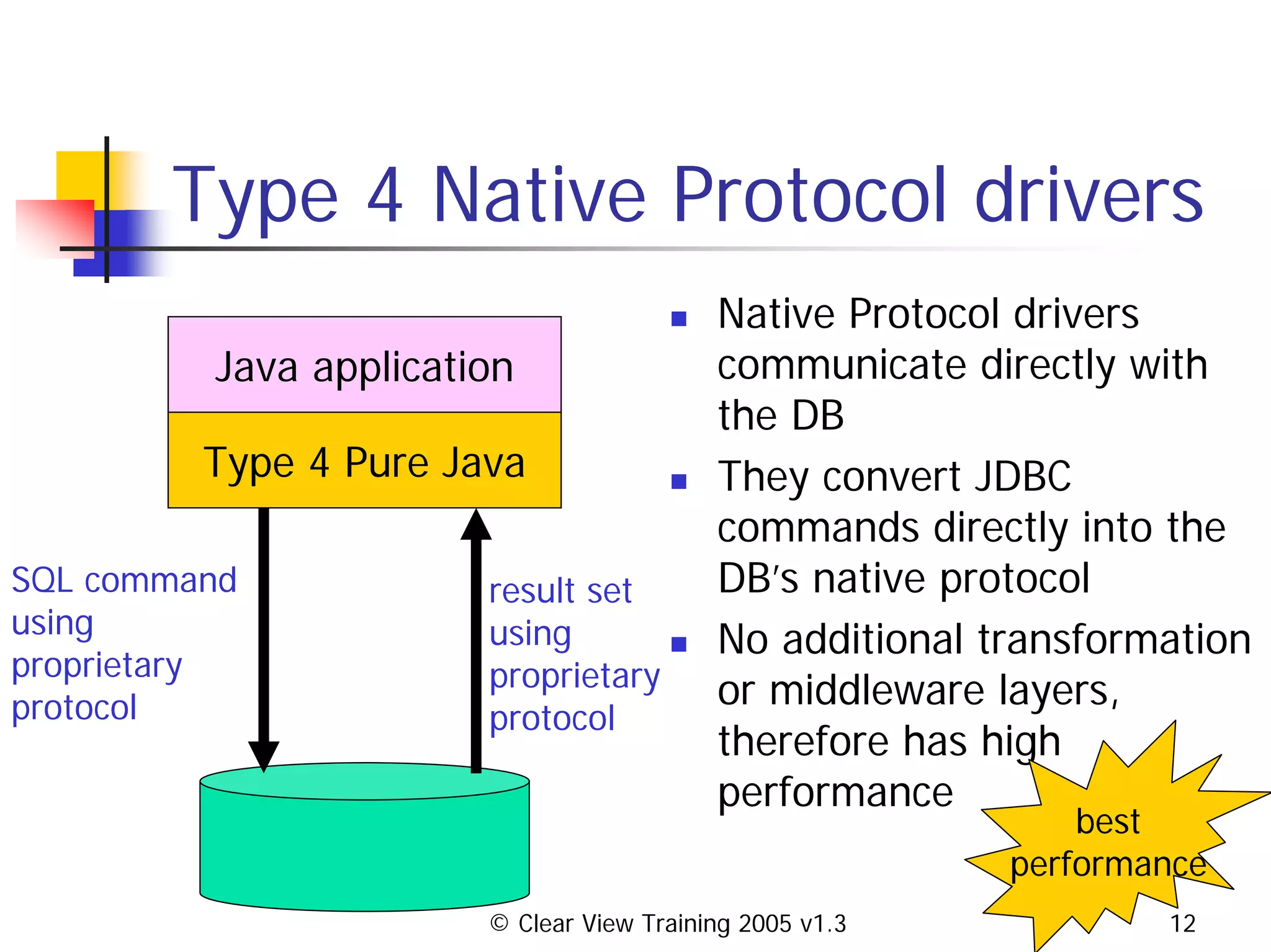 Type 4 Native Protocol drivers

Java application

Type 4 Pure Java

SQL command using proprietary protocol

result set using proprietary protocol

- Native Protocol drivers communicate directly with the DB
- They convert JDBC commands directly into the DB's native protocol
- No additional transformation or middleware layers, therefore has high performance

best performance

© Clear View Training 2005 v1.3

12